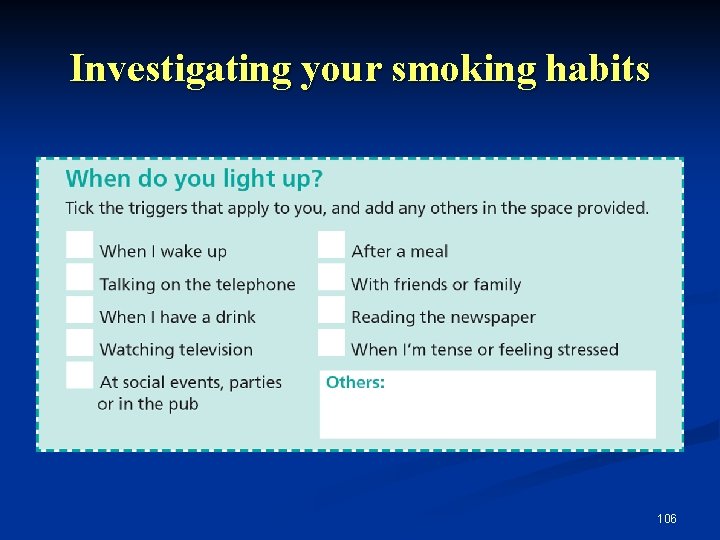 Investigating your smoking habits

When do you light up?

Tick the triggers that apply to you, and add any others in the space provided.

When I wake up

Talking on the telephone

When I have a drink

Watching television

At social events, parties or in the pub

After a meal

With friends or family

Reading the newspaper

When I'm tense or feeling stressed

Others:

106